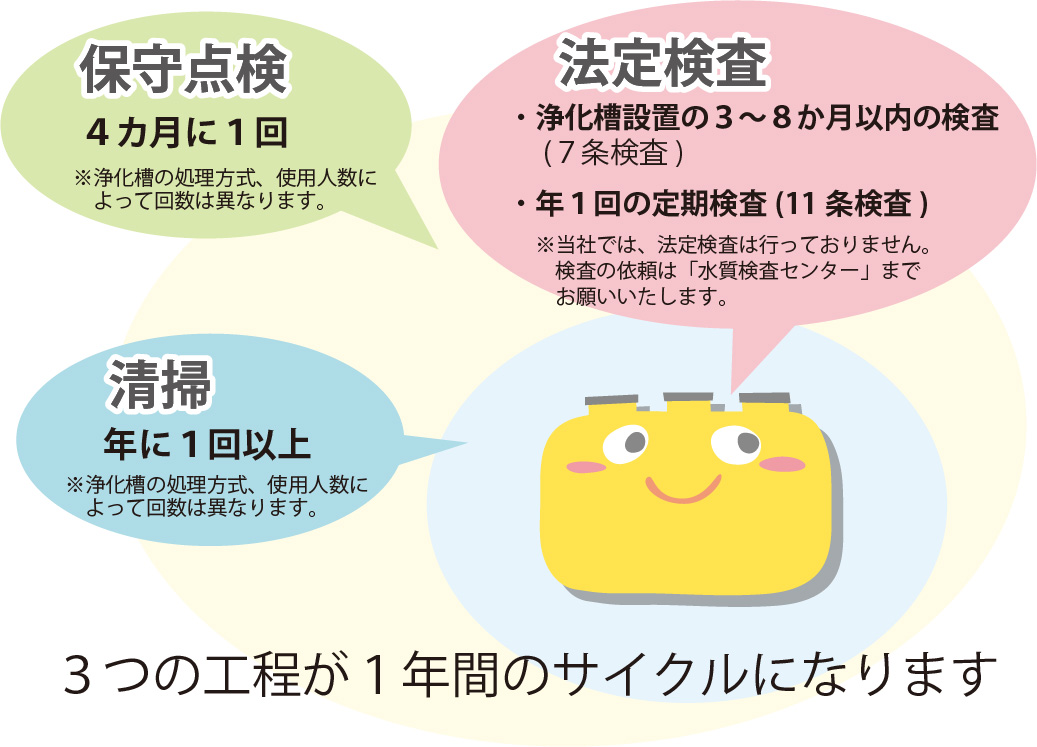 保守点検

４カ月に１回

※浄化槽の処理方式、使用人数によって回数は異なります。

法定検査

・浄化槽設置の３～８か月以内の検査（７条検査）

・年１回の定期検査 (11 条検査 )

※当社では、法定検査は行っておりません。検査の依頼は「水質検査センター」までお願いいたします。

清掃

年に１回以上

※浄化槽の処理方式、使用人数によって回数は異なります。

３つの工程が１年間のサイクルになります